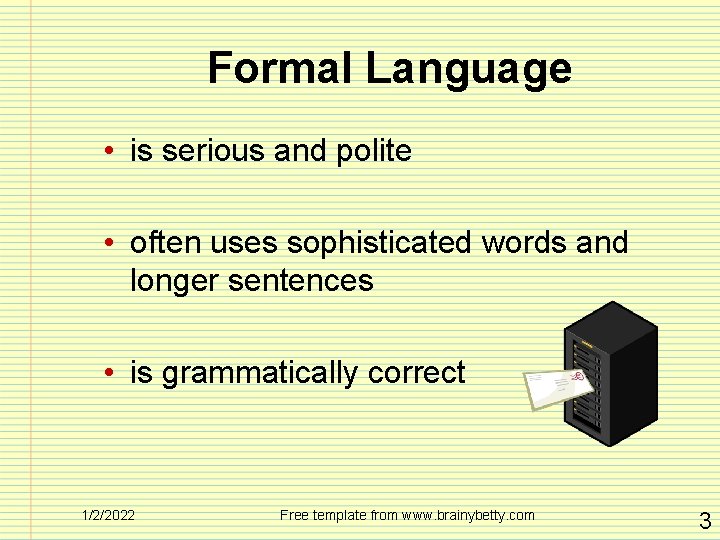 Formal Language

• is serious and polite

• often uses sophisticated words and longer sentences

• is grammatically correct

1/2/2022

Free template from www.brainybetty.com

3